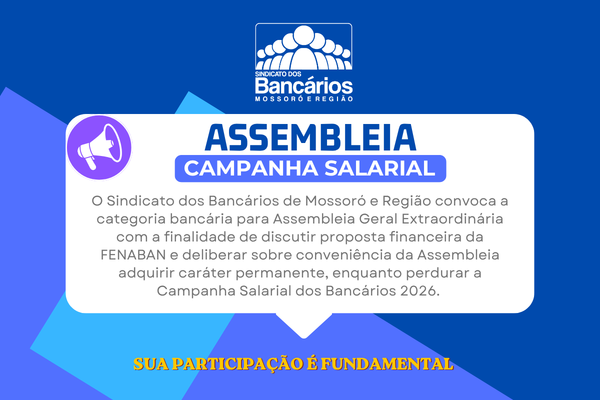 SINDICATO DOS
Bancários
MOSSORÓ E REGIÃO

ASSEMBLEIA

CAMPANHA SALARIAL

O Sindicato dos Bancários de Mossoró e Região convoca a categoria bancária para Assembleia Geral Extraordinária com a finalidade de discutir proposta financeira da FENABAN e deliberar sobre conveniência da Assembleia adquirir caráter permanente, enquanto perdurar a Campanha Salarial dos Bancários 2026.

SUA PARTICIPAÇÃO É FUNDAMENTAL